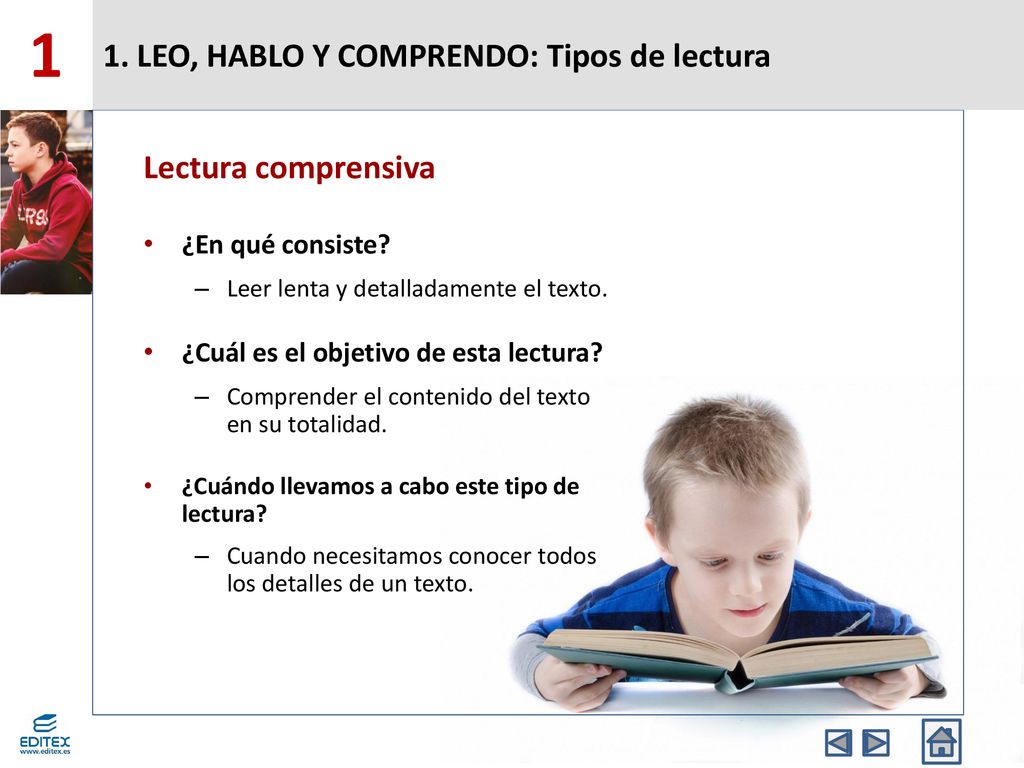 1

1. LEO, HABLO Y COMPRENDO: Tipos de lectura

Lectura comprensiva

• ¿En qué consiste?

– Leer lenta y detalladamente el texto.

• ¿Cuál es el objetivo de esta lectura?

– Comprender el contenido del texto en su totalidad.

• ¿Cuándo llevamos a cabo este tipo de lectura?

– Cuando necesitamos conocer todos los detalles de un texto.

EDITEX
www.editex.es